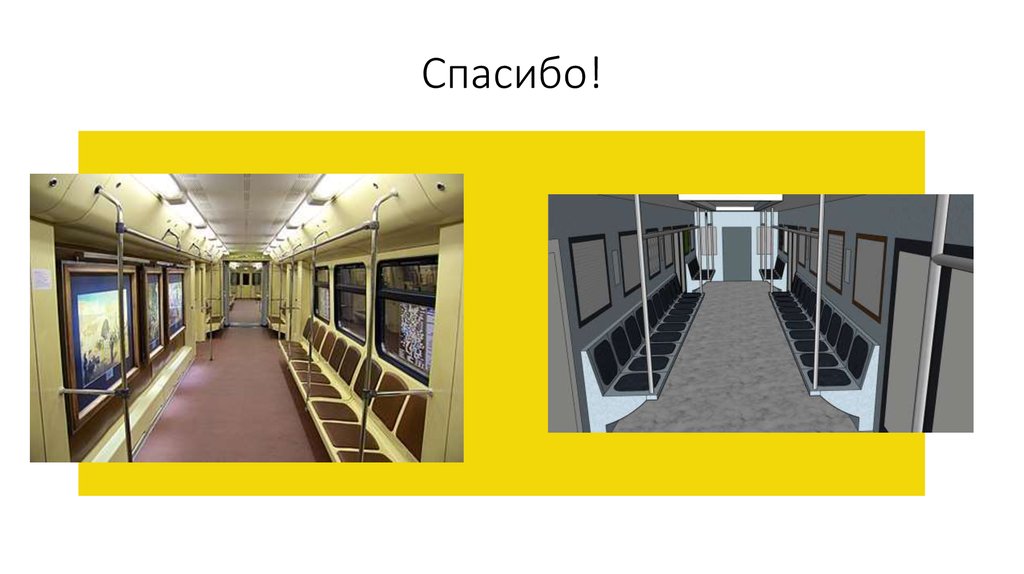 Спасибо!